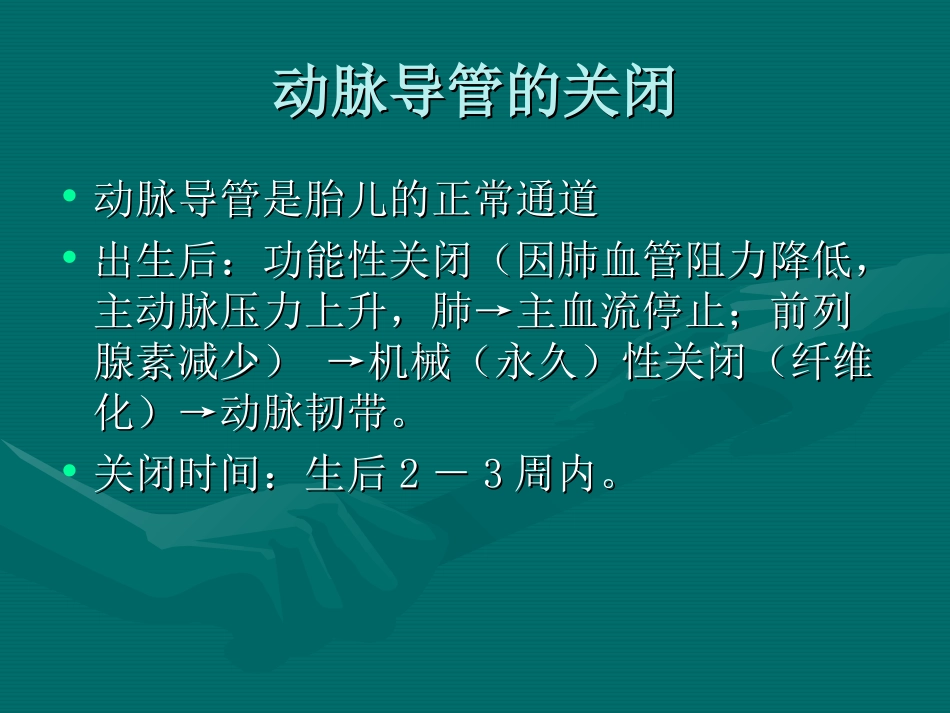 动脉导管的关闭

• 动脉导管是胎儿的正常通道
• 出生后：功能性关闭（因肺血管阻力降低，主动脉压力上升，肺→主血流停止；前列腺素减少） →机械（永久）性关闭（纤维化）→动脉韧带。
• 关闭时间：生后２－３周内。